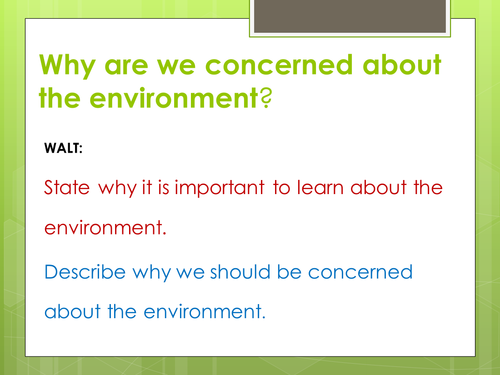 Why are we concerned about the environment?

WALT:

State why it is important to learn about the environment.

Describe why we should be concerned about the environment.